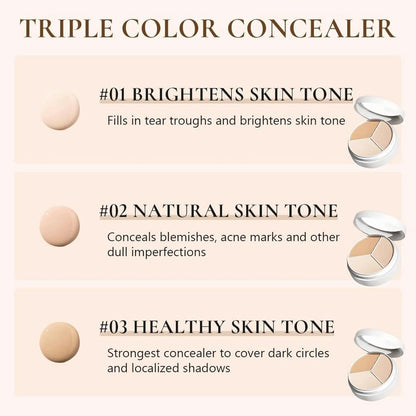 TRIPLE COLOR CONCEALER

#01 BRIGHTENS SKIN TONE

Fills in tear troughs and brightens skin tone

#02 NATURAL SKIN TONE

Conceals blemishes, acne marks and other dull imperfections

#03 HEALTHY SKIN TONE

Strongest concealer to cover dark circles and localized shadows